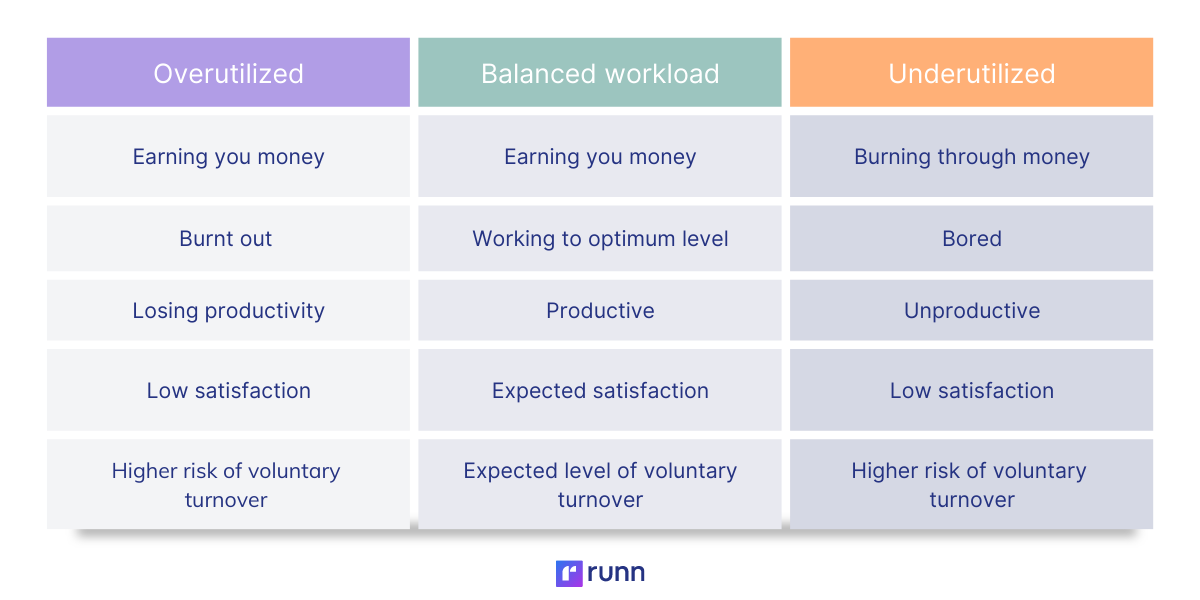 | Overutilized | Balanced workload | Underutilized |
|---|---|---|
| Earning you money | Earning you money | Burning through money |
| Burnt out | Working to optimum level | Bored |
| Losing productivity | Productive | Unproductive |
| Low satisfaction | Expected satisfaction | Low satisfaction |
| Higher risk of voluntary turnover | Expected level of voluntary turnover | Higher risk of voluntary turnover |

runn